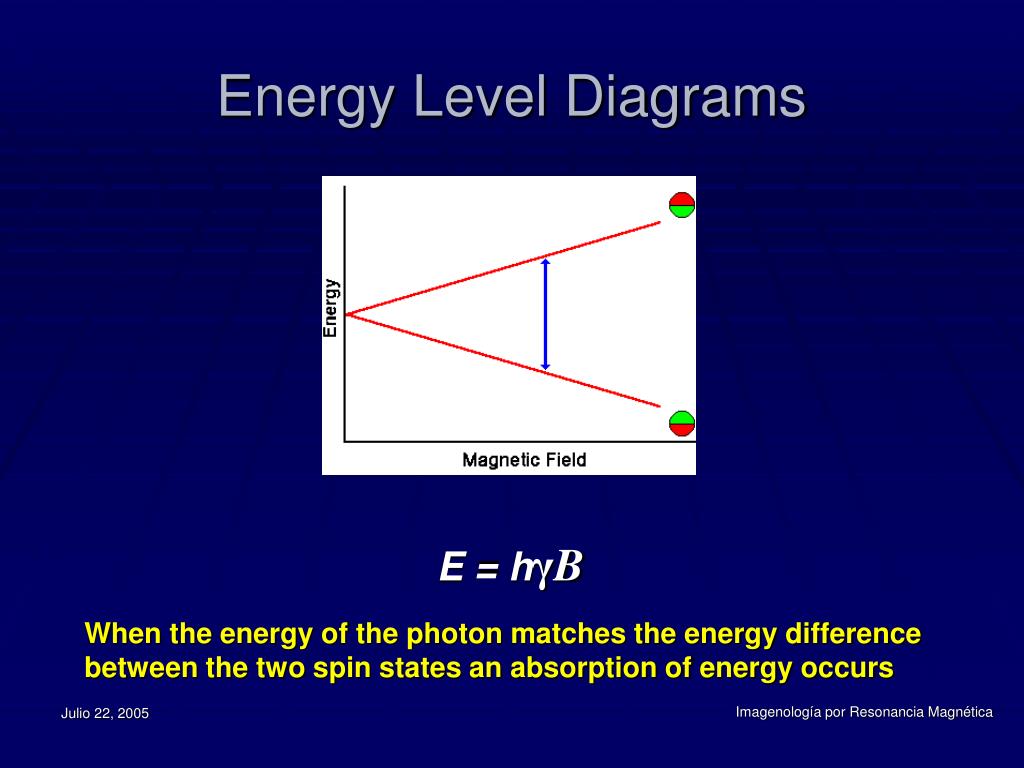 Energy Level Diagrams

Energy

Magnetic Field

$E = h\gamma B$

When the energy of the photon matches the energy difference between the two spin states an absorption of energy occurs

Julio 22, 2005

Imagenología por Resonancia Magnética